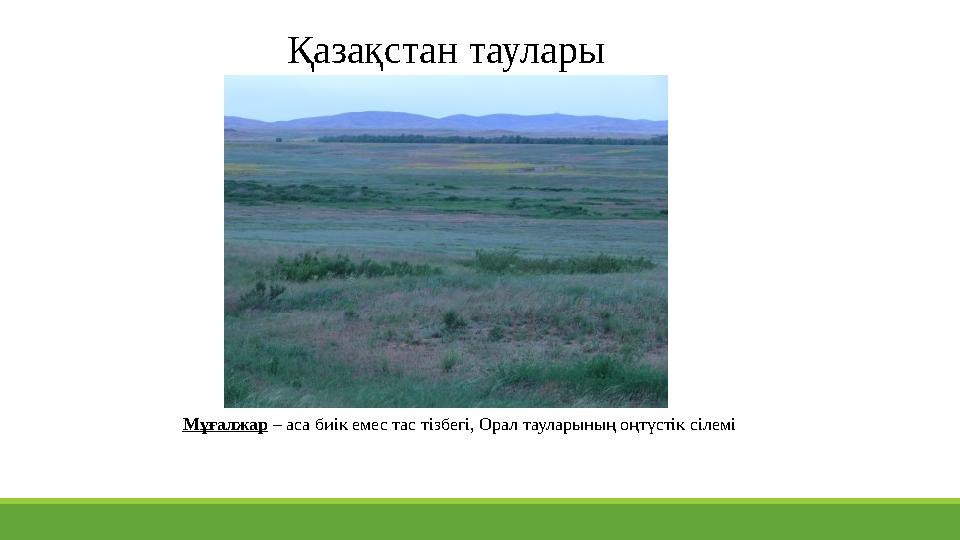 Қазақстан таулары

Мұғалжар – аса биік емес тас тізбегі, Орал тауларының оңтүстік сілемі